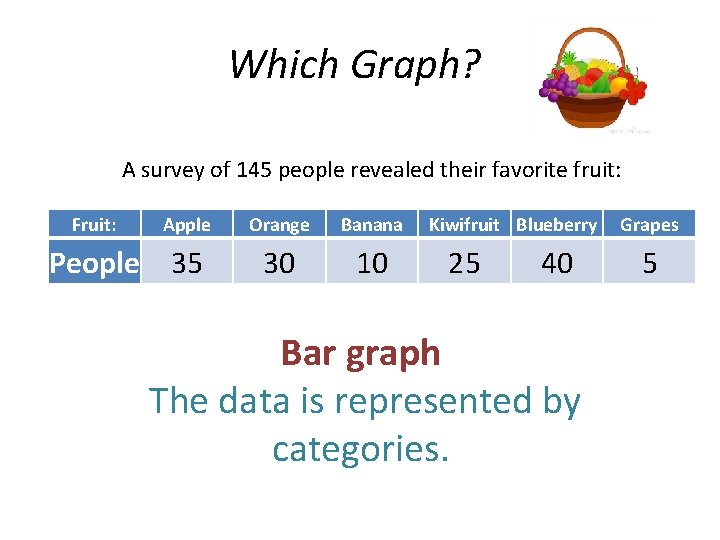 Which Graph?

A survey of 145 people revealed their favorite fruit:

| Fruit: | Apple | Orange | Banana | Kiwifruit | Blueberry | Grapes |
|---|---|---|---|---|---|---|
| People | 35 | 30 | 10 | 25 | 40 | 5 |

Bar graph

The data is represented by categories.